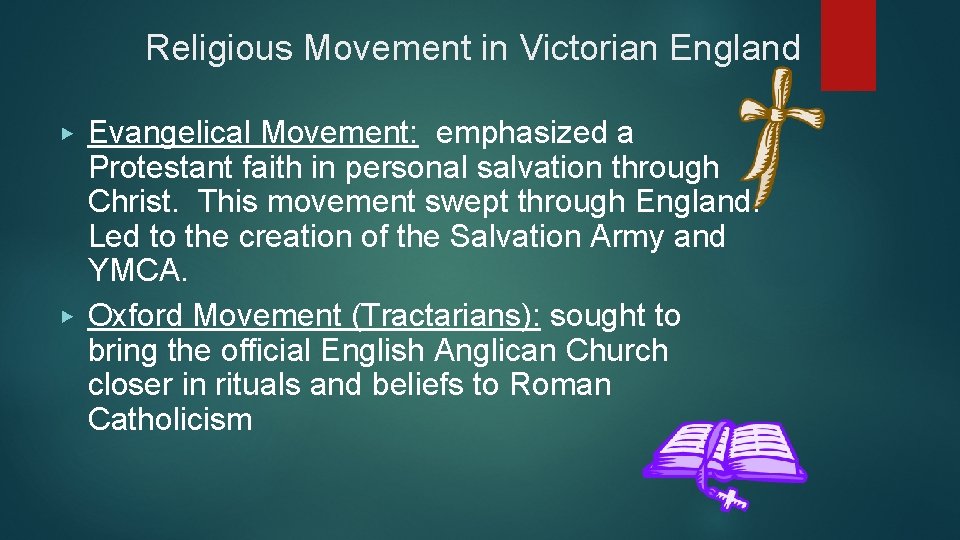 Religious Movement in Victorian England

▸ Evangelical Movement: emphasized a Protestant faith in personal salvation through Christ. This movement swept through England. Led to the creation of the Salvation Army and YMCA.

▸ Oxford Movement (Tractarians): sought to bring the official English Anglican Church closer in rituals and beliefs to Roman Catholicism